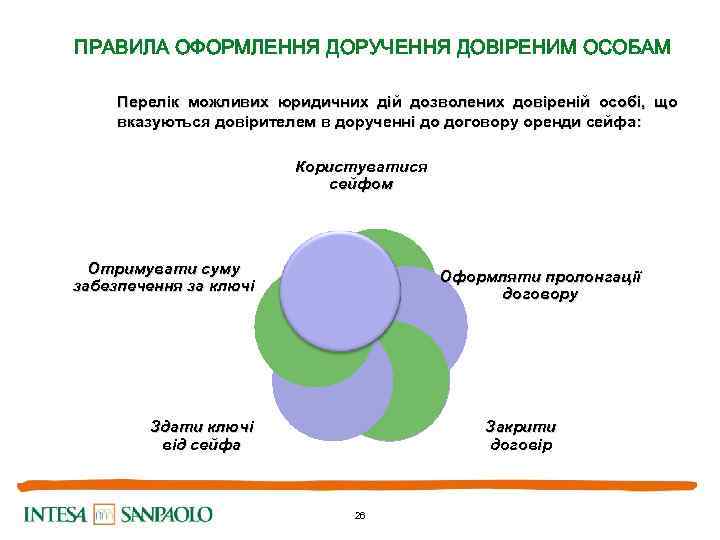 ПРАВИЛА ОФОРМЛЕННЯ ДОРУЧЕННЯ ДОВІРЕНИМ ОСОБАМ

Перелік можливих юридичних дій дозволених довіреній особі, що вказуються довірителем в дорученні до договору оренди сейфа:

Користуватися сейфом

Оформляти пролонгації договору

Закрити договір

Здати ключі від сейфа

Отримувати суму забезпечення за ключі

INTESA SANPAOLO

26